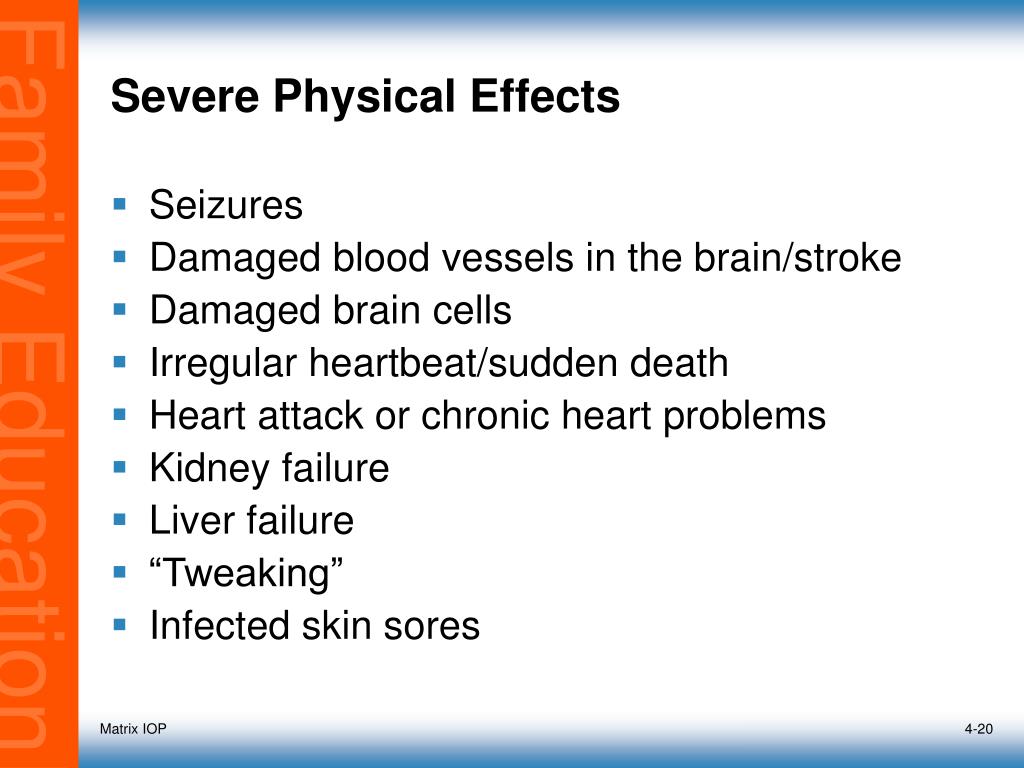 Family Education

Severe Physical Effects

- Seizures
- Damaged blood vessels in the brain/stroke
- Damaged brain cells
- Irregular heartbeat/sudden death
- Heart attack or chronic heart problems
- Kidney failure
- Liver failure
- “Tweaking”
- Infected skin sores

Matrix IOP

4-20